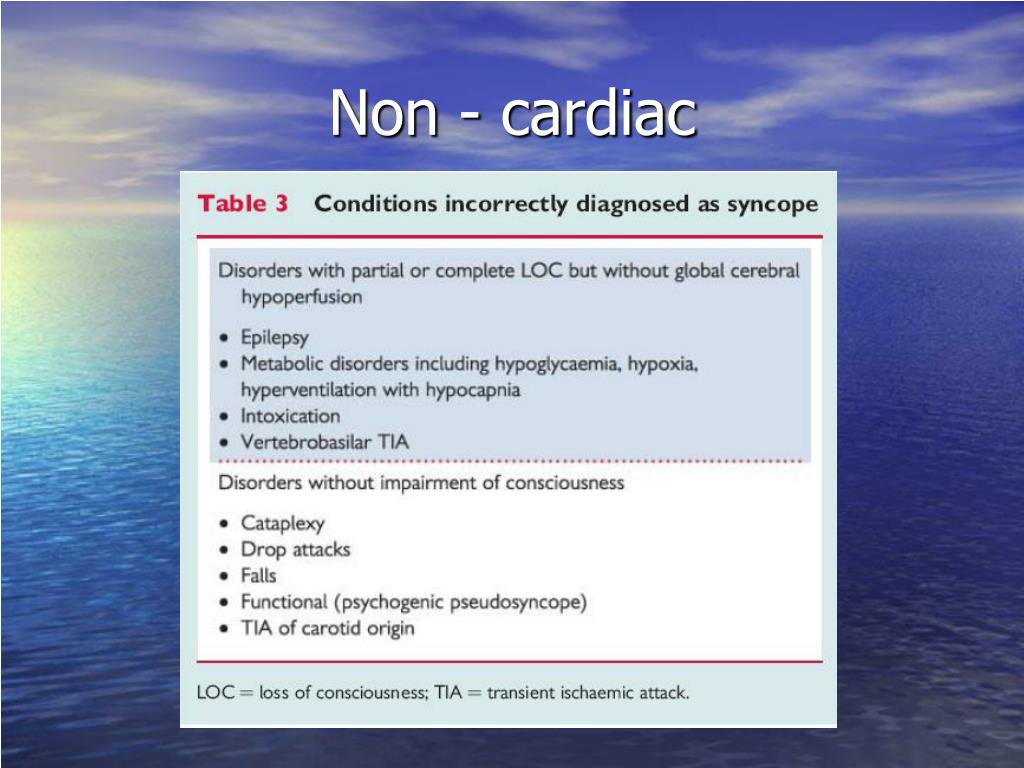 Non - cardiac

Table 3 Conditions incorrectly diagnosed as syncope

Disorders with partial or complete LOC but without global cerebral hypoperfusion

• Epilepsy
• Metabolic disorders including hypoglycaemia, hypoxia, hyperventilation with hypocapnia
• Intoxication
• Vertebrobasilar TIA

Disorders without impairment of consciousness

• Cataplexy
• Drop attacks
• Falls
• Functional (psychogenic pseudosyncope)
• TIA of carotid origin

LOC = loss of consciousness; TIA = transient ischaemic attack.